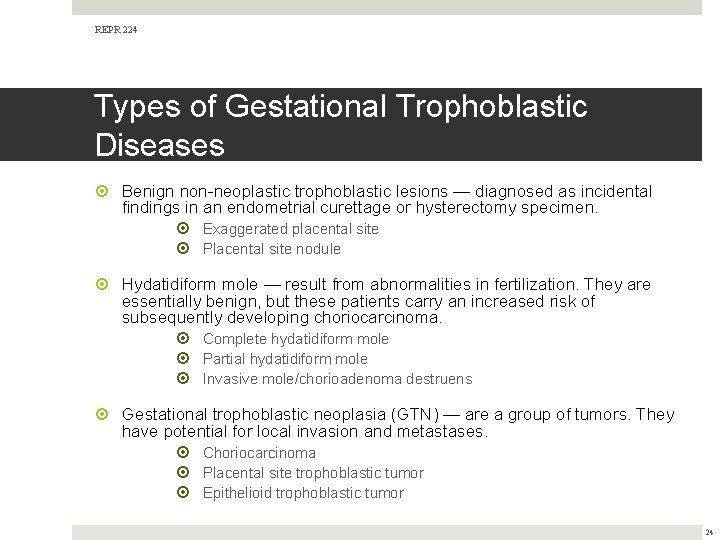 REPR 224

Types of Gestational Trophoblastic Diseases

Benign non-neoplastic trophoblastic lesions — diagnosed as incidental findings in an endometrial curettage or hysterectomy specimen.

Exaggerated placental site

Placental site nodule

Hydatidiform mole — result from abnormalities in fertilization. They are essentially benign, but these patients carry an increased risk of subsequently developing choriocarcinoma.

Complete hydatidiform mole

Partial hydatidiform mole

Invasive mole/chorioadenoma destruens

Gestational trophoblastic neoplasia (GTN) — are a group of tumors. They have potential for local invasion and metastases.

Choriocarcinoma

Placental site trophoblastic tumor

Epithelioid trophoblastic tumor

26